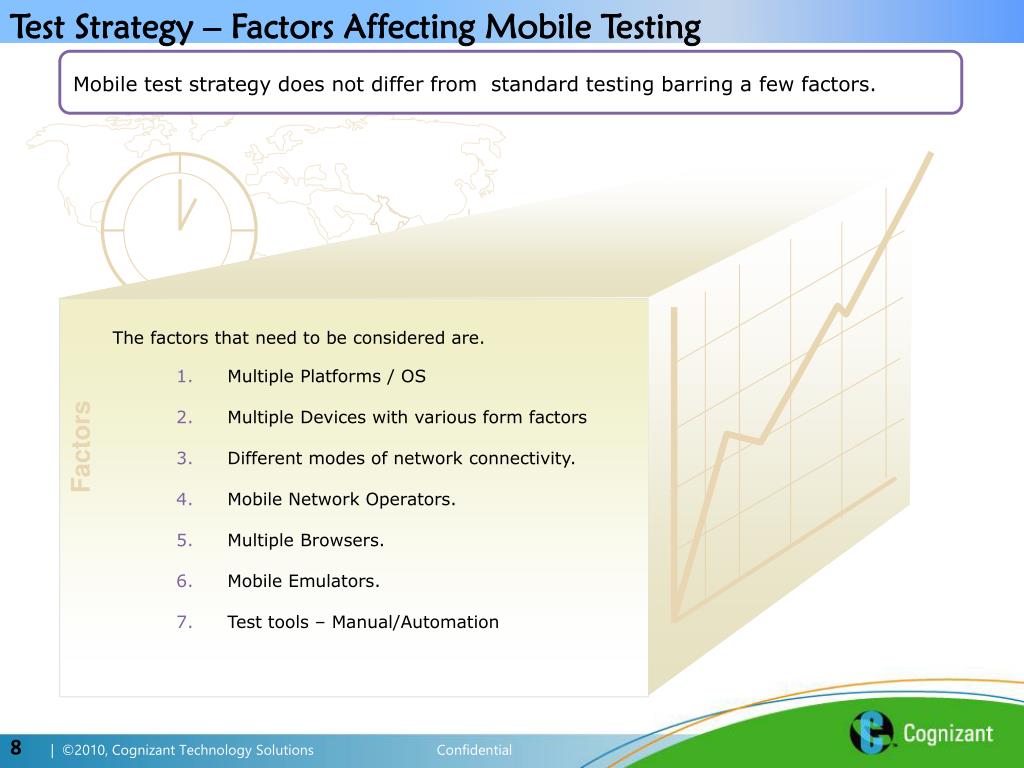 Test Strategy – Factors Affecting Mobile Testing

Mobile test strategy does not differ from standard testing barring a few factors.

Factors

The factors that need to be considered are.

1. Multiple Platforms / OS
2. Multiple Devices with various form factors
3. Different modes of network connectivity.
4. Mobile Network Operators.
5. Multiple Browsers.
6. Mobile Emulators.
7. Test tools – Manual/Automation

8 | ©2010, Cognizant Technology Solutions Confidential

Cognizant